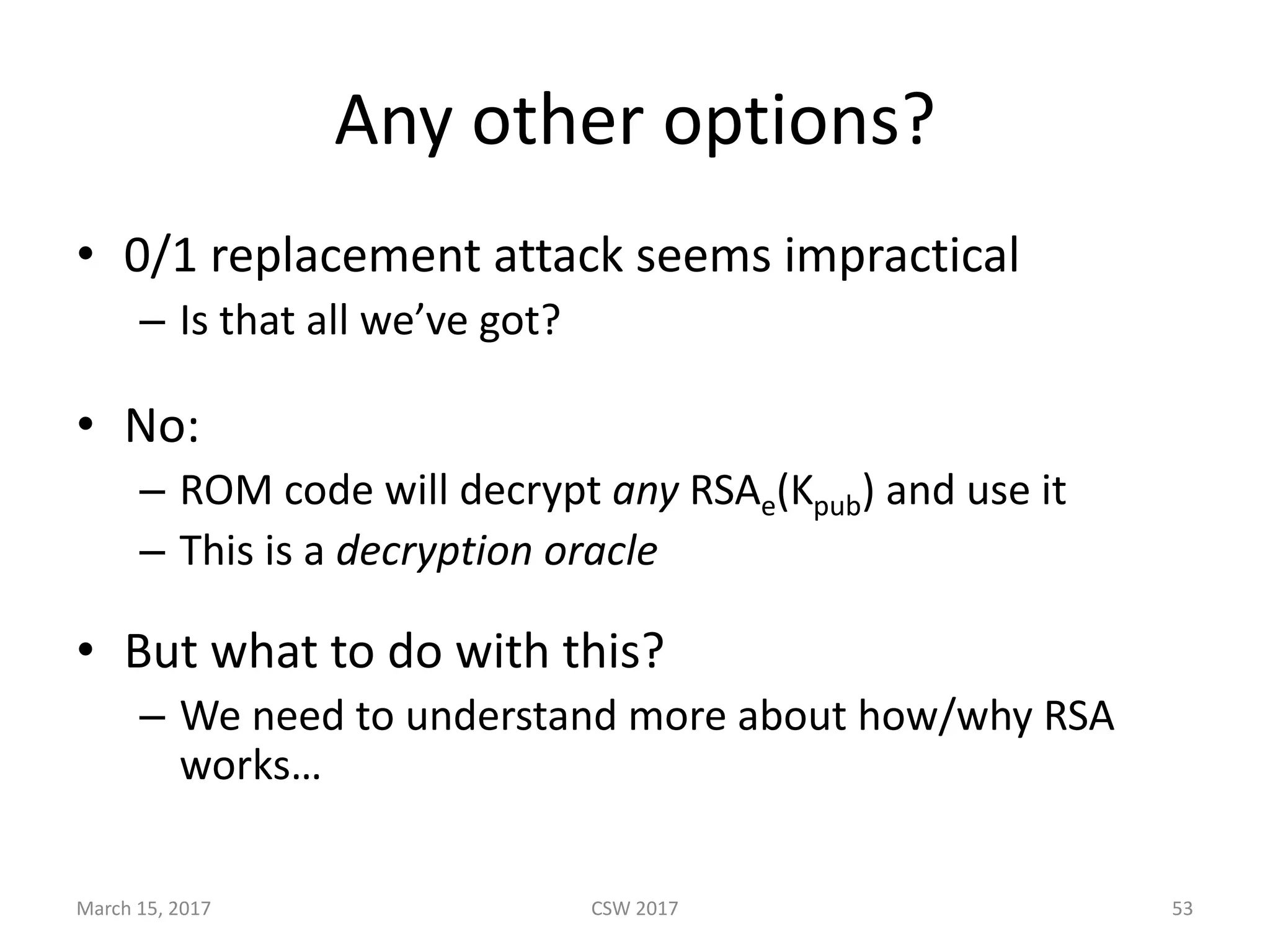 Any other options?

• 0/1 replacement attack seems impractical
– Is that all we've got?

• No:
– ROM code will decrypt any $RSA_e(K_{pub})$ and use it
– This is a decryption oracle

• But what to do with this?
– We need to understand more about how/why RSA works…

March 15, 2017
CSW 2017
53